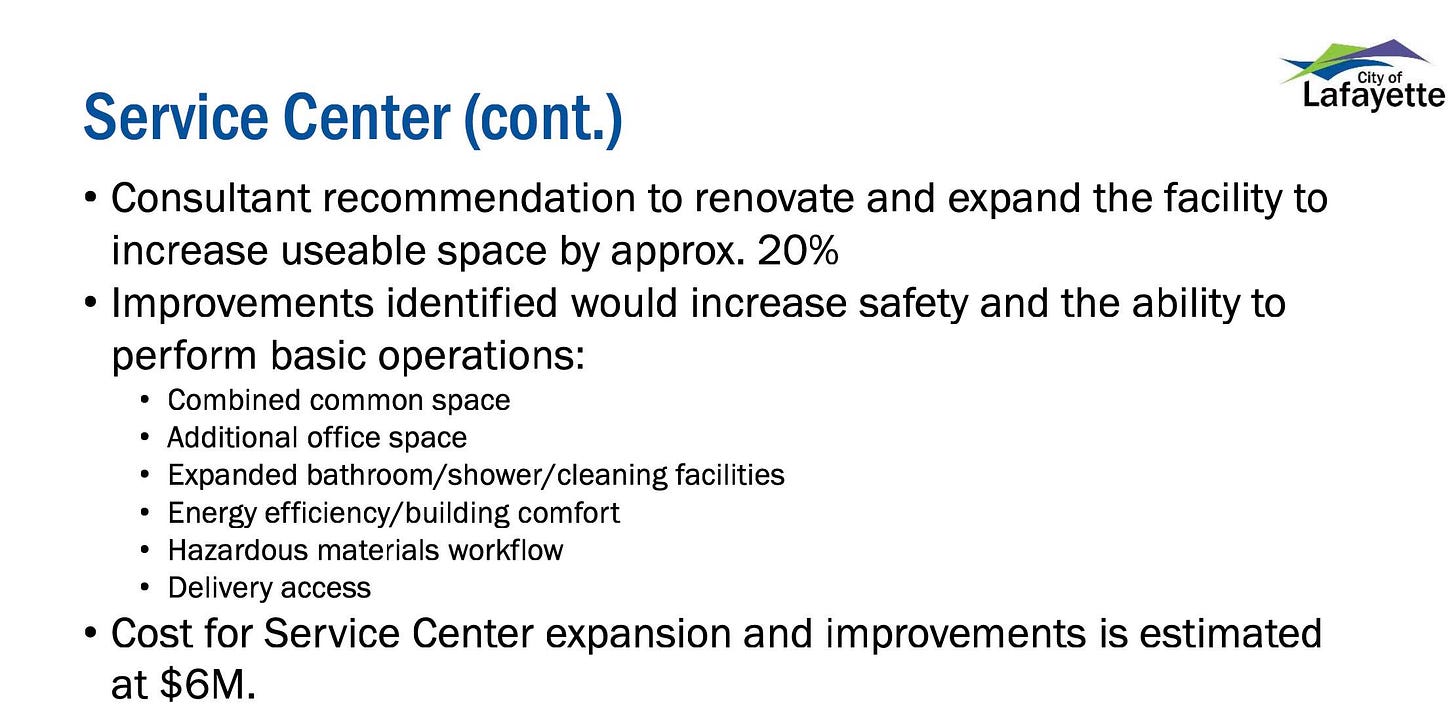 City of Lafayette

Service Center (cont.)

• Consultant recommendation to renovate and expand the facility to increase useable space by approx. 20%
• Improvements identified would increase safety and the ability to perform basic operations:
  • Combined common space
  • Additional office space
  • Expanded bathroom/shower/cleaning facilities
  • Energy efficiency/building comfort
  • Hazardous materials workflow
  • Delivery access
• Cost for Service Center expansion and improvements is estimated at \$6M.